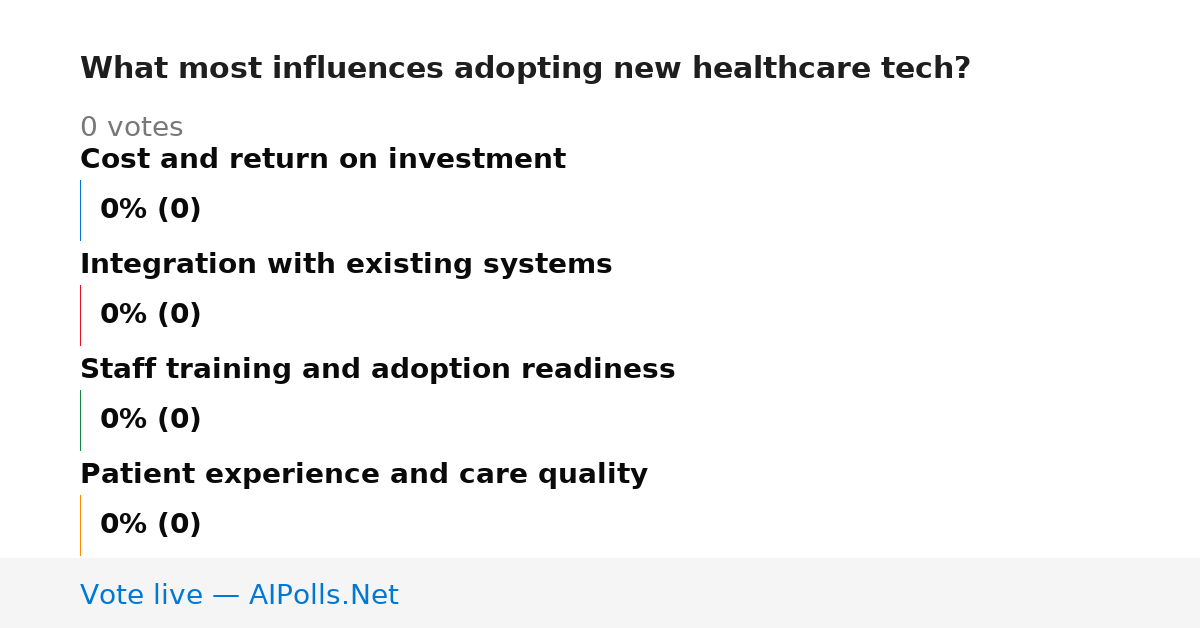 What most influences adopting new healthcare tech?

0 votes

Cost and return on investment

0% (0)

Integration with existing systems

0% (0)

Staff training and adoption readiness

0% (0)

Patient experience and care quality

0% (0)

Vote live — AIPolls.Net